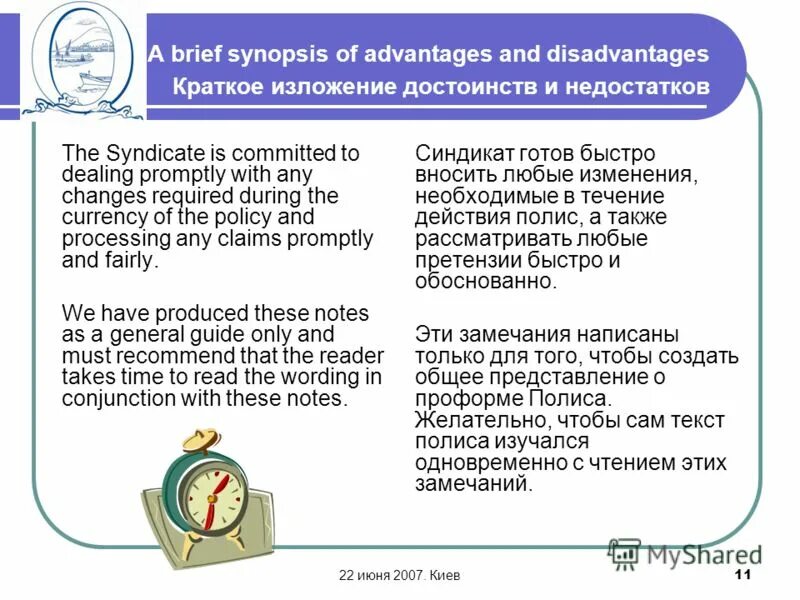 A brief synopsis of advantages and disadvantages
Краткое изложение достоинств и недостатков

The Syndicate is committed to dealing promptly with any changes required during the currency of the policy and processing any claims promptly and fairly.

We have produced these notes as a general guide only and must recommend that the reader takes time to read the wording in conjunction with these notes.

Синдикат готов быстро вносить любые изменения, необходимые в течение действия полис, а также рассматривать любые претензии быстро и обоснованно.

Эти замечания написаны только для того, чтобы создать общее представление о проформе Полиса. Желательно, чтобы сам текст полиса изучался одновременно с чтением этих замечаний.

MyShared

22 июня 2007. Киев

11